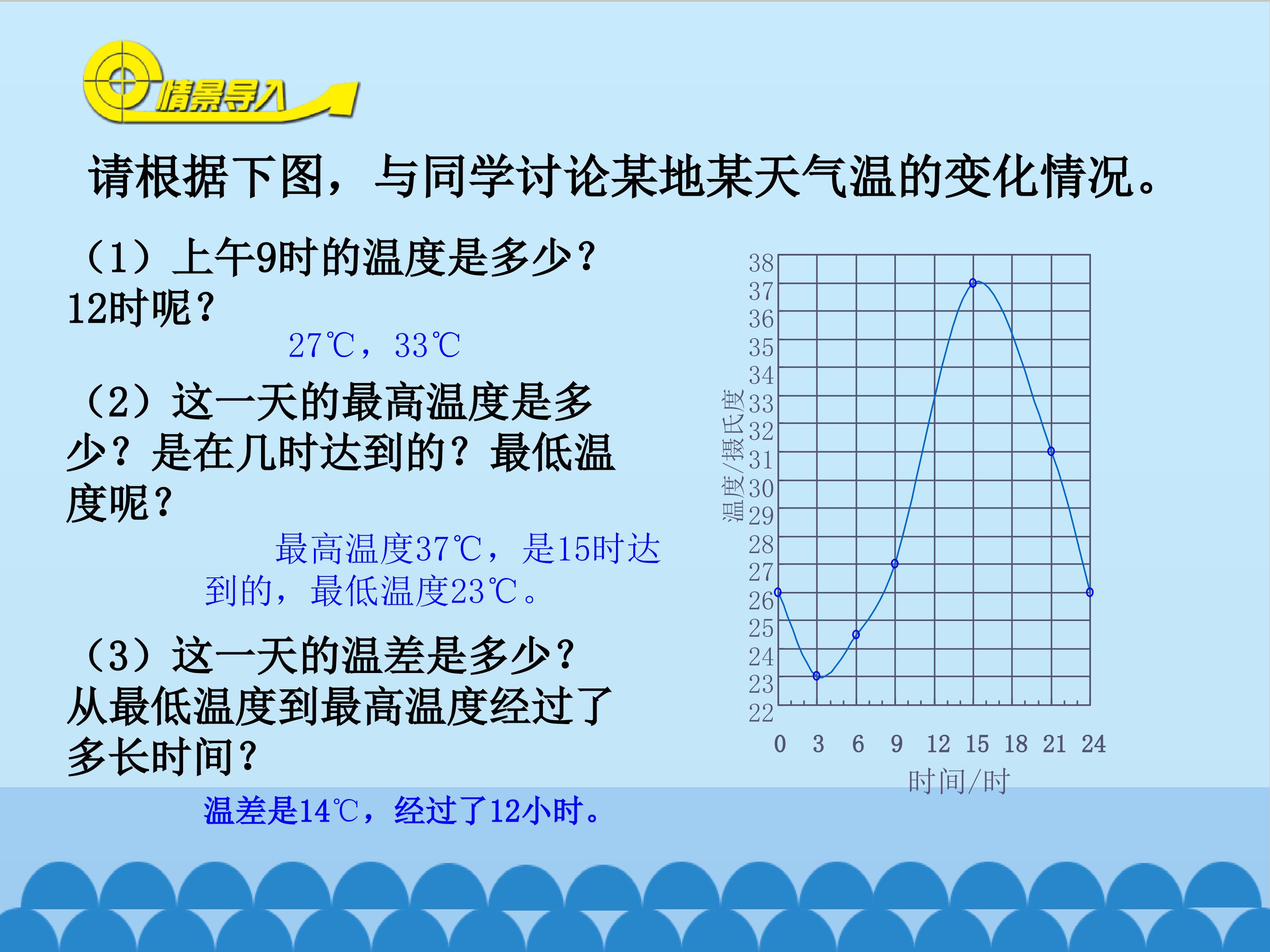 情景导入

请根据下图，与同学讨论某地某天气温的变化情况。

（1）上午9时的温度是多少？12时呢？

27℃，33℃

（2）这一天的最高温度是多少？是在几时达到的？最低温度呢？

最高温度37℃，是15时达到的，最低温度23℃。

（3）这一天的温差是多少？从最低温度到最高温度经过了多长时间？

温差是14℃，经过了12小时。

温度/摄氏度

38
37
36
35
34
33
32
31
30
29
28
27
26
25
24
23
22

0 3 6 9 12 15 18 21 24

时间/时